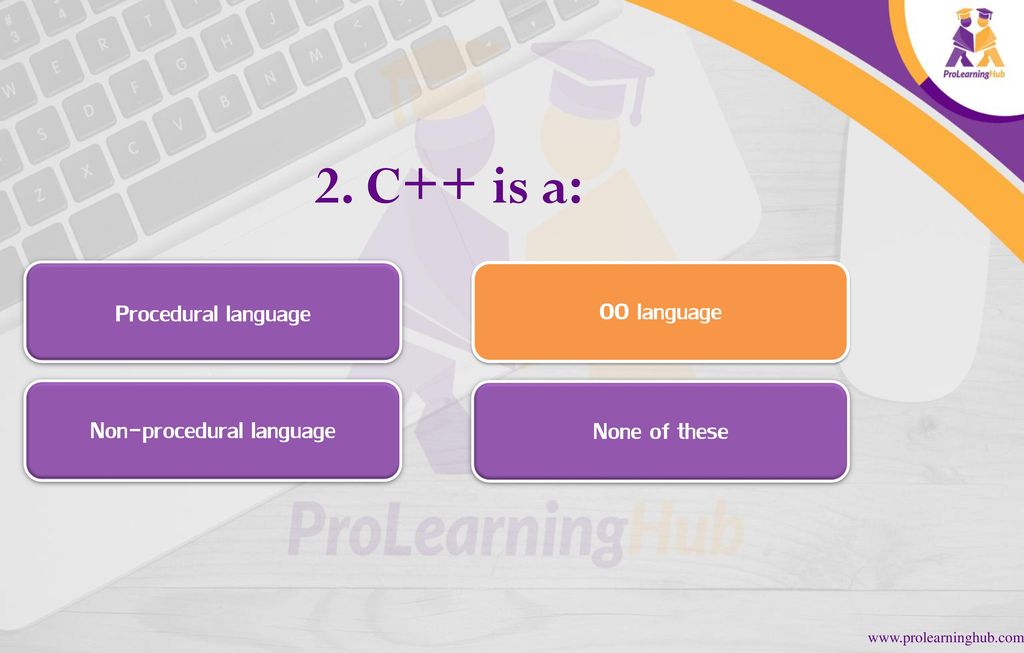 ProLearningHub

2. C++ is a:

Procedural language

OO language

Non-procedural language

None of these

ProLearningHub

www.prolearninghub.com